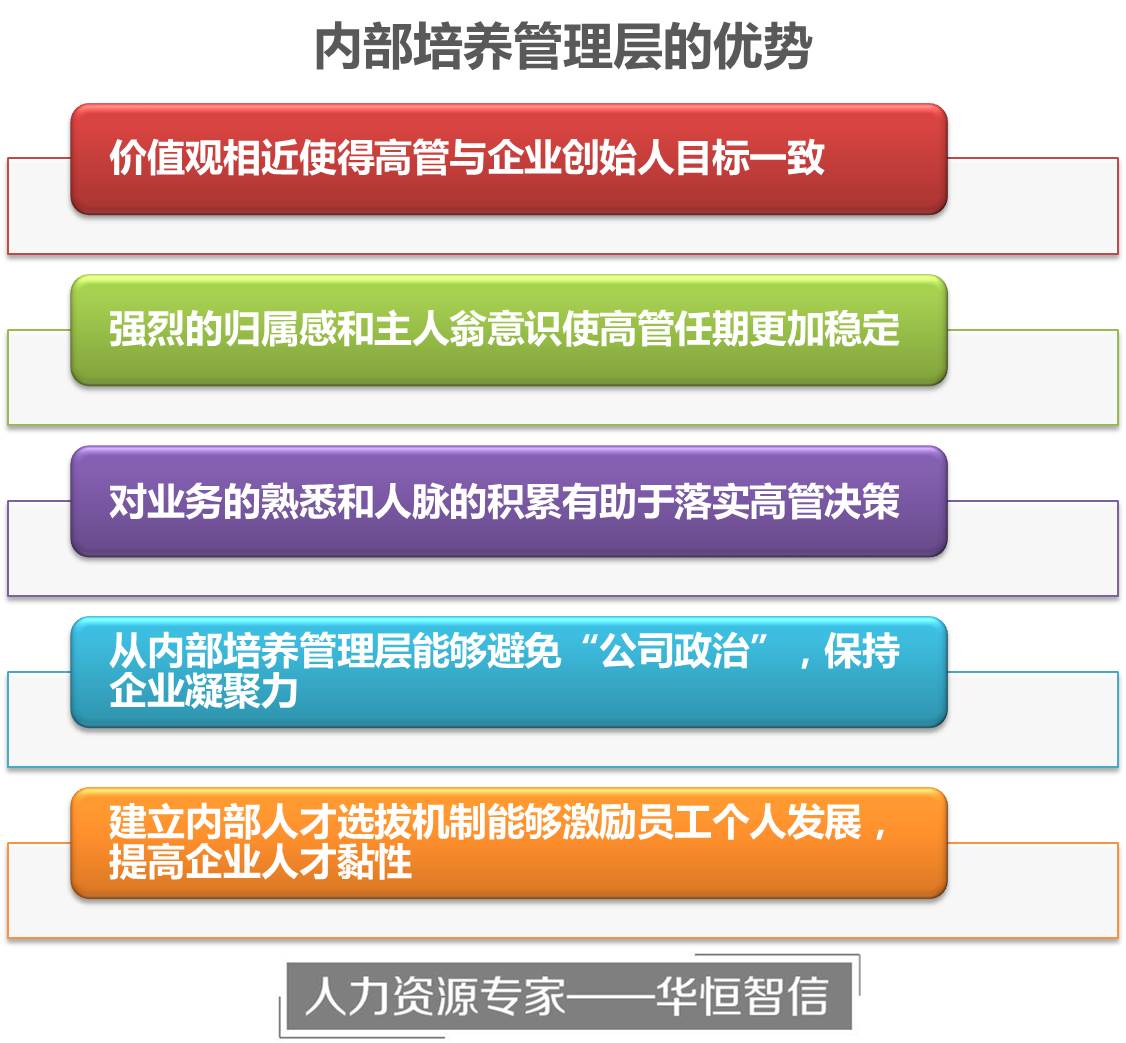 内部培养管理层的优势

价值观相近使得高管与企业创始人目标一致

强烈的归属感和主人翁意识使高管任期更加稳定

对业务的熟悉和人脉的积累有助于落实高管决策

从内部培养管理层能够避免“公司政治”，保持企业凝聚力

建立内部人才选拔机制能够激励员工个人发展，提高企业人才黏性

人力资源专家——华恒智信